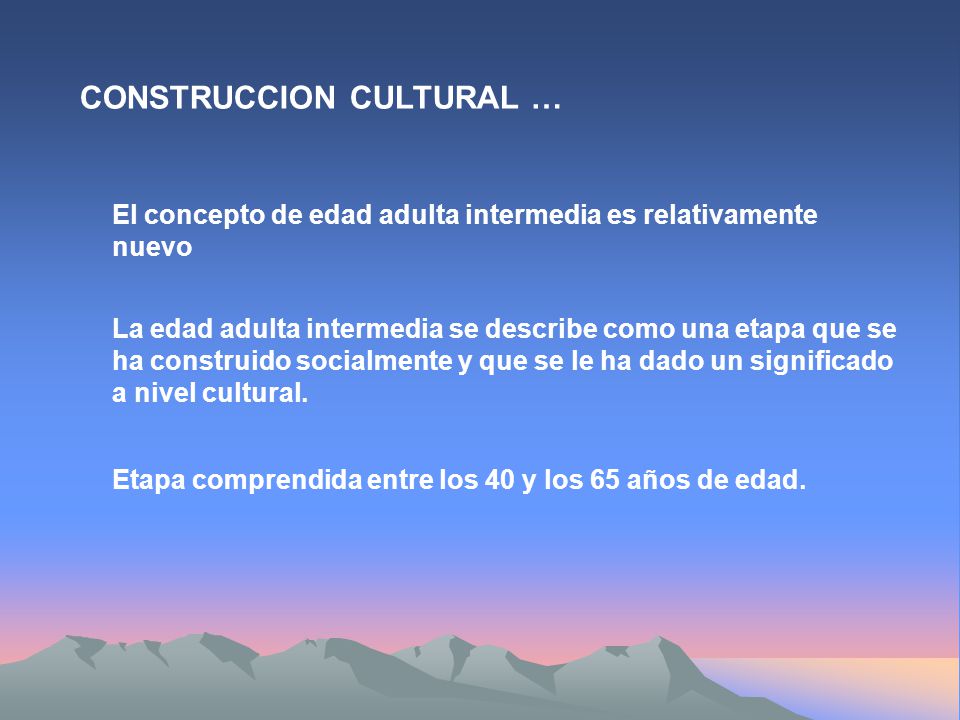 CONSTRUCCION CULTURAL …

El concepto de edad adulta intermedia es relativamente nuevo

La edad adulta intermedia se describe como una etapa que se ha construido socialmente y que se le ha dado un significado a nivel cultural.

Etapa comprendida entre los 40 y los 65 años de edad.